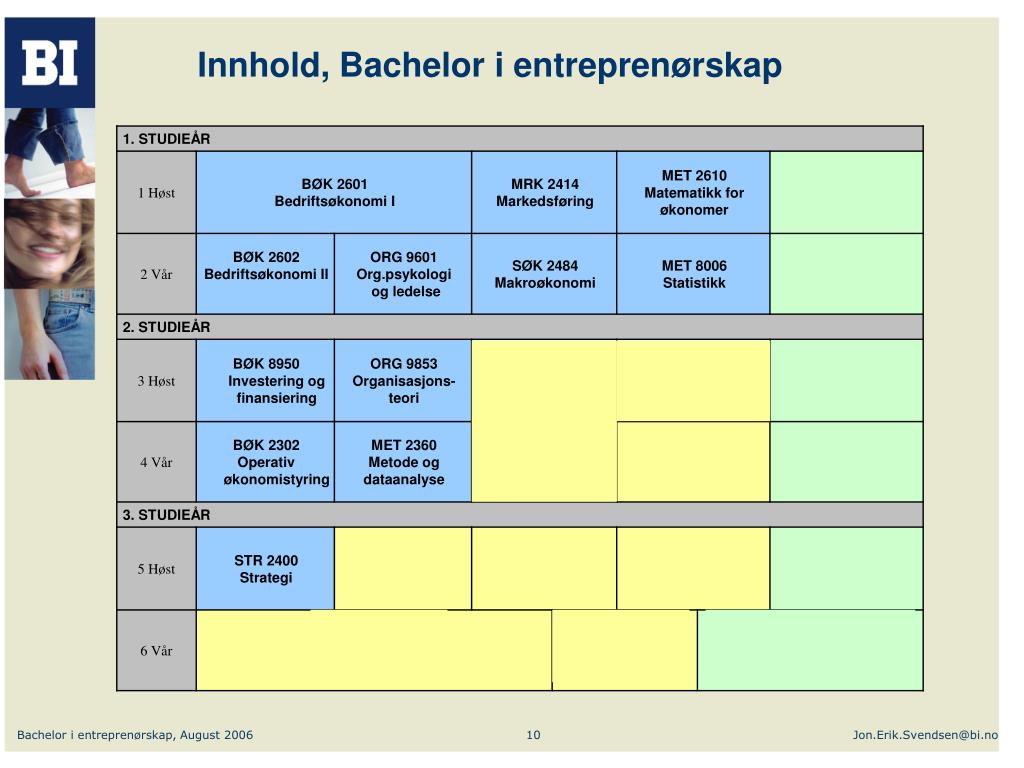 BI

Innhold, Bachelor i entreprenørskap

| 1. STUDIEÅR | | | | | |
|---|---|---|---|---|---|
| 1 Høst | BØK 2601 Bedriftsøkonomi I | | MRK 2414 Markedsføring | MET 2610 Matematikk for økonomer | |
| 2 Vår | BØK 2602 Bedriftsøkonomi II | ORG 9601 Org.psykologi og ledelse | SØK 2484 Makroøkonomi | MET 8006 Statistikk | |
| 2. STUDIEÅR | | | | | |
| 3 Høst | BØK 8950 Investering og finansiering | ORG 9853 Organisasjons-teori | | | |
| 4 Vår | BØK 2302 Operativ økonomistyring | MET 2360 Metode og dataanalyse | | | |
| 3. STUDIEÅR | | | | | |
| 5 Høst | STR 2400 Strategi | | | | |
| 6 Vår | | | | | |

Bachelor i entreprenørskap, August 2006 10 Jon.Erik.Svendsen@bi.no